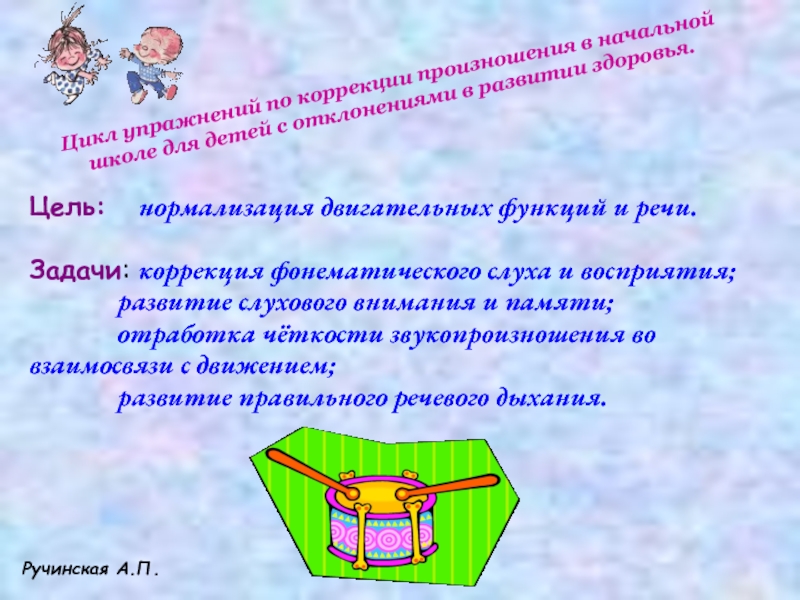 Цикл упражнений по коррекции произношения в начальной школе для детей с отклонениями в развитии здоровья.

Цель: нормализация двигательных функций и речи.

Задачи: коррекция фонематического слуха и восприятия;
развитие слухового внимания и памяти;
отработка чёткости звукопроизношения во взаимосвязи с движением;
развитие правильного речевого дыхания.

Ручинская А.П.